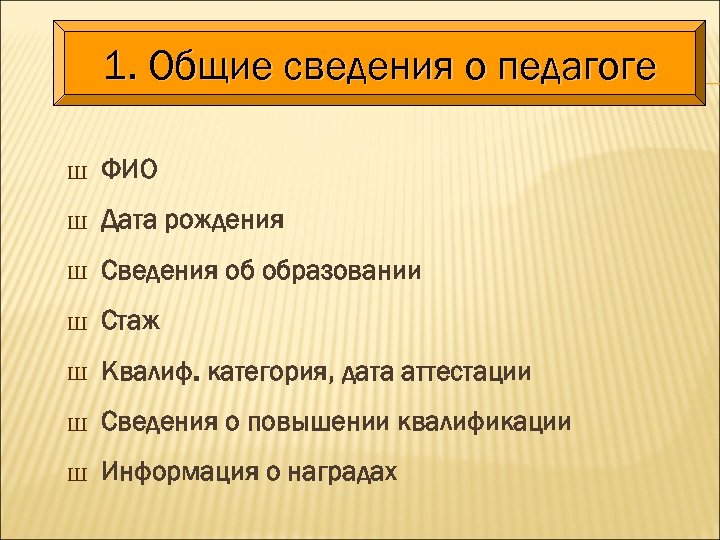 1. Общие сведения о педагоге

Ш ФИО

Ш Дата рождения

Ш Сведения об образовании

Ш Стаж

Ш Квалиф. категория, дата аттестации

Ш Сведения о повышении квалификации

Ш Информация о наградах